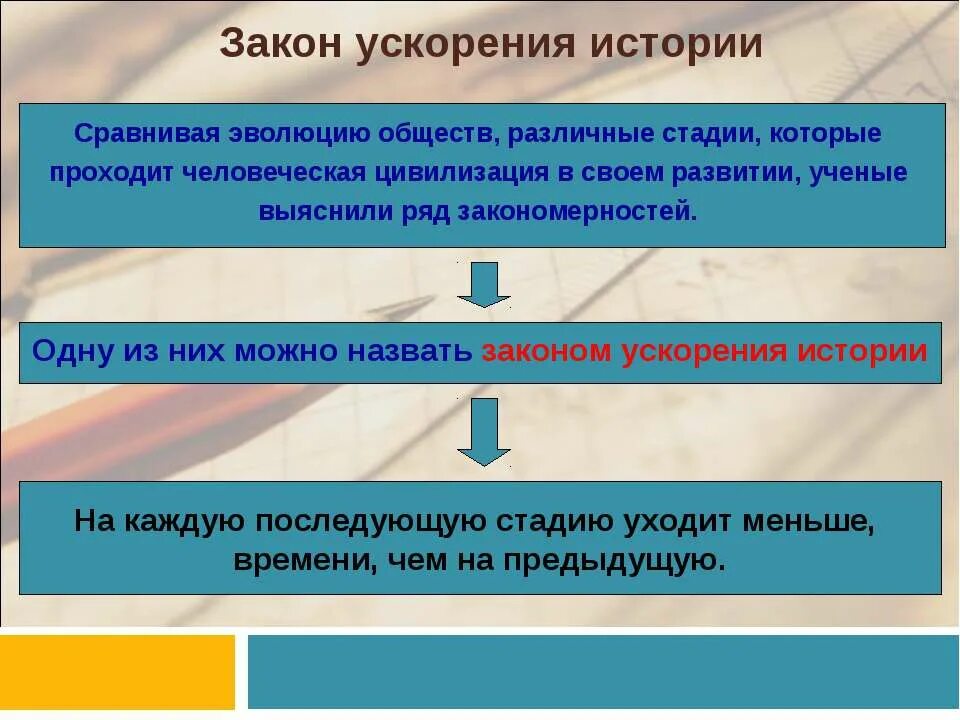 Закон ускорения истории

Сравнивая эволюцию обществ, различные стадии, которые проходит человеческая цивилизация в своем развитии, ученые выяснили ряд закономерностей.

Одну из них можно назвать законом ускорения истории

На каждую последующую стадию уходит меньше, времени, чем на предыдущую.